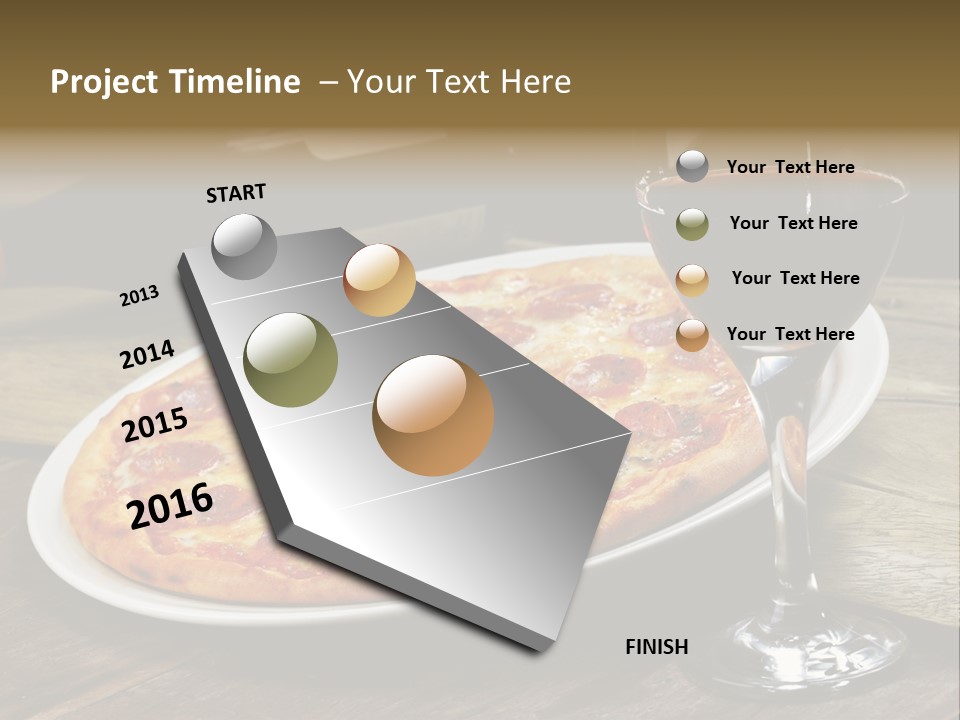 Project Timeline – Your Text Here

START

2013

2014

2015

2016

FINISH

Your Text Here

Your Text Here

Your Text Here

Your Text Here